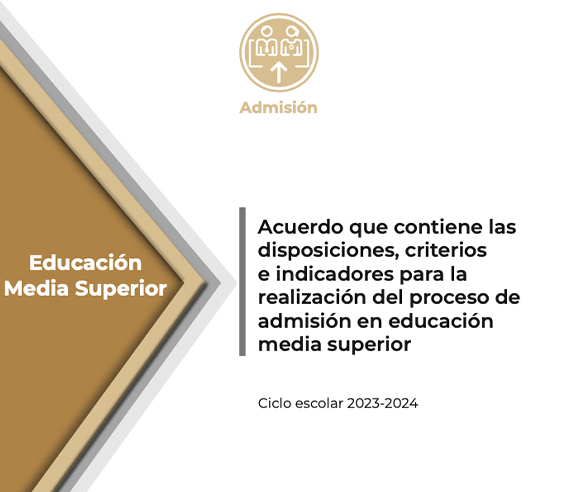 Admisión

Educación Media Superior

Acuerdo que contiene las disposiciones, criterios e indicadores para la realización del proceso de admisión en educación media superior

Ciclo escolar 2023-2024